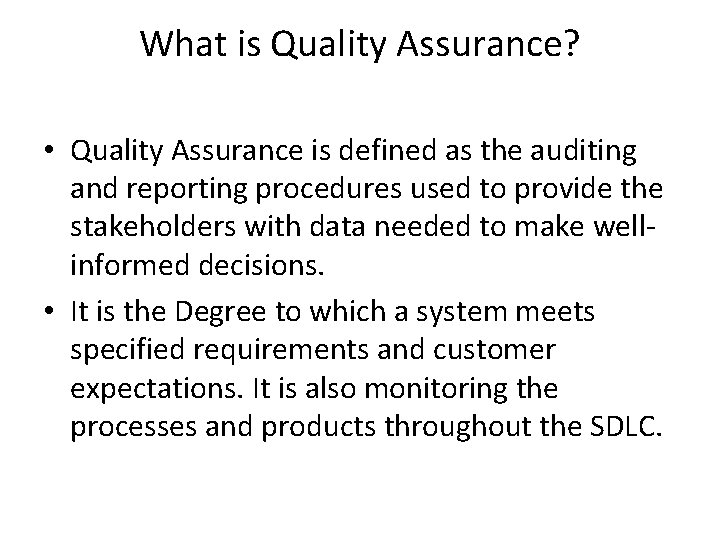 What is Quality Assurance?

• Quality Assurance is defined as the auditing and reporting procedures used to provide the stakeholders with data needed to make well-informed decisions.

• It is the Degree to which a system meets specified requirements and customer expectations. It is also monitoring the processes and products throughout the SDLC.